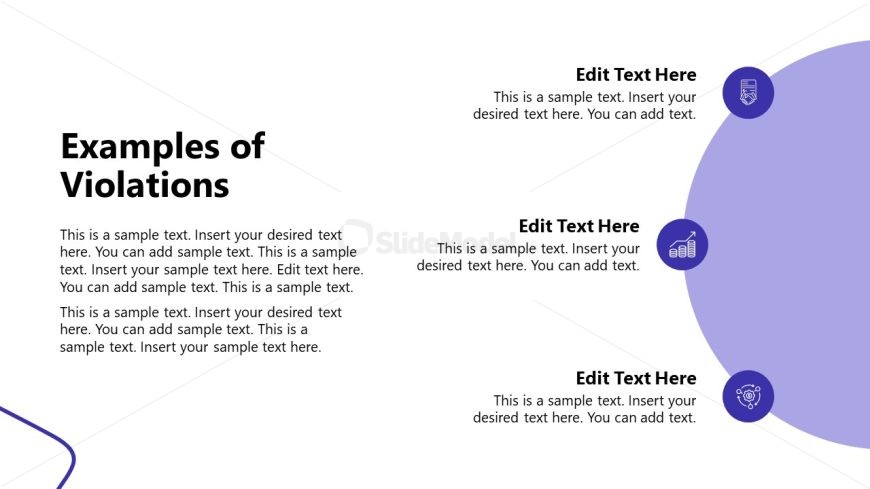 Examples of Violations

This is a sample text. Insert your desired text here. You can add sample text. This is a sample text. Insert your sample text here. Edit text here. You can add sample text. This is a sample text.

This is a sample text. Insert your desired text here. You can add sample text. This is a sample text. Insert your sample text here.

SlideModel

Edit Text Here
This is a sample text. Insert your desired text here. You can add text.

Edit Text Here
This is a sample text. Insert your desired text here. You can add text.

Edit Text Here
This is a sample text. Insert your desired text here. You can add text.